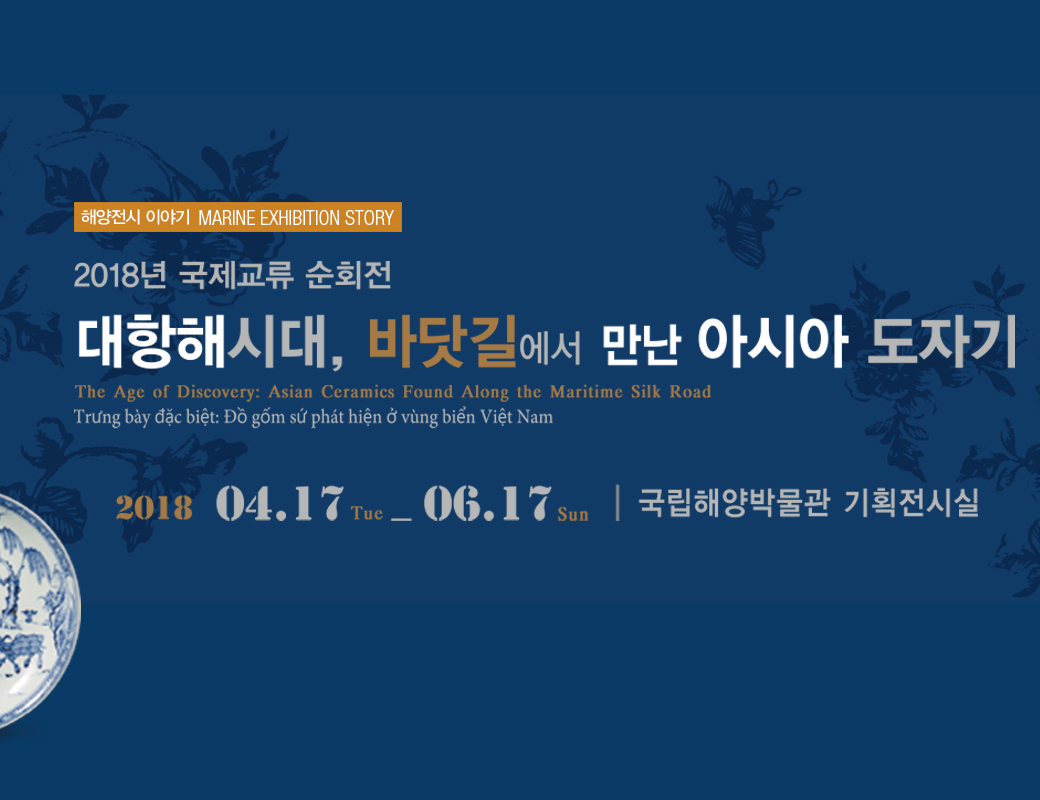 해양전시 이야기 MARINE EXHIBITION STORY

2018년 국제교류 순회전

대항해시대, 바닷길에서 만난 아시아 도자기

The Age of Discovery: Asian Ceramics Found Along the Maritime Silk Road

Trưng bày đặc biệt: Đồ gốm sứ phát hiện ở vùng biển Việt Nam

2018 04.17 Tue _ 06.17 Sun | 국립해양박물관 기획전시실